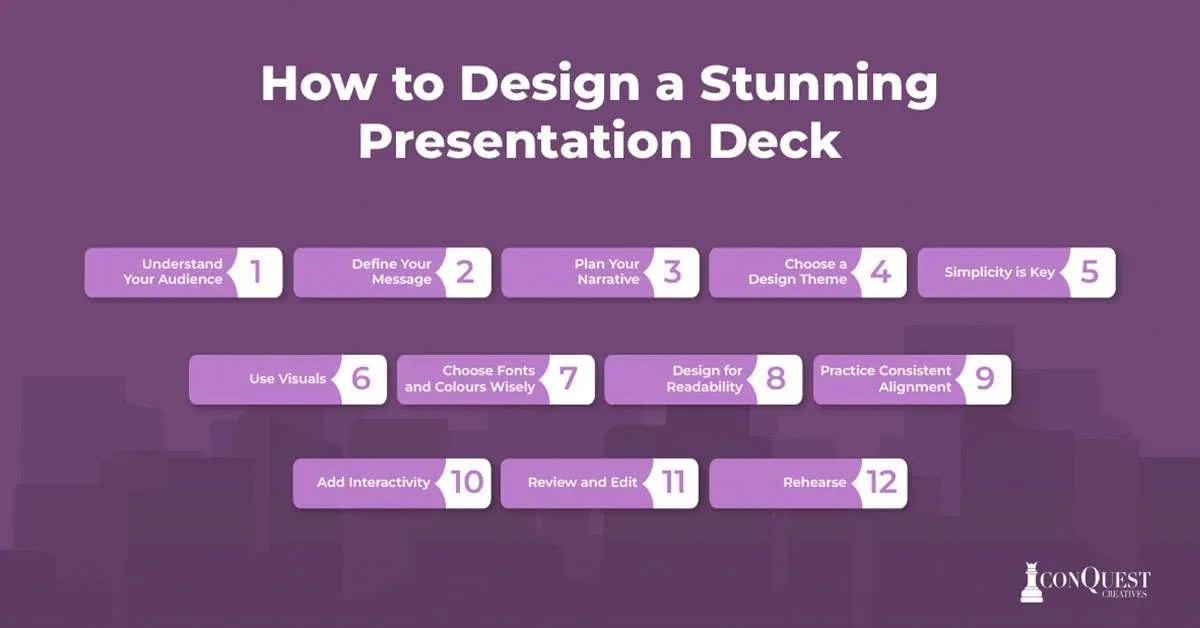 How to Design a Stunning Presentation Deck

Understand Your Audience 1

Define Your Message 2

Plan Your Narrative 3

Choose a Design Theme 4

Simplicity is Key 5

Use Visuals 6

Choose Fonts and Colours Wisely 7

Design for Readability 8

Practice Consistent Alignment 9

Add Interactivity 10

Review and Edit 11

Rehearse 12

conQuest CREATIVES